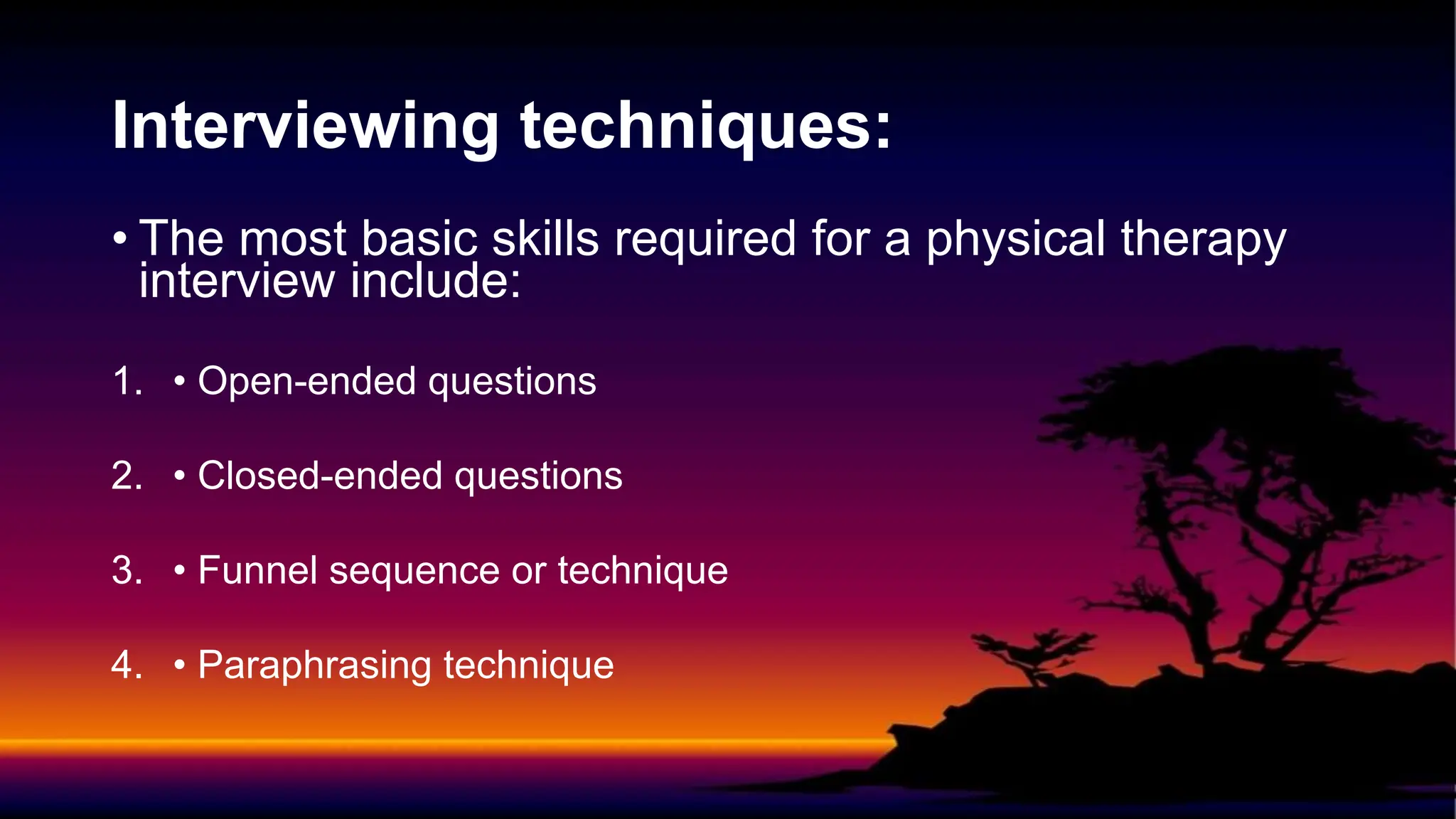 Interviewing techniques:

• The most basic skills required for a physical therapy interview include:

1. • Open-ended questions

2. • Closed-ended questions

3. • Funnel sequence or technique

4. • Paraphrasing technique